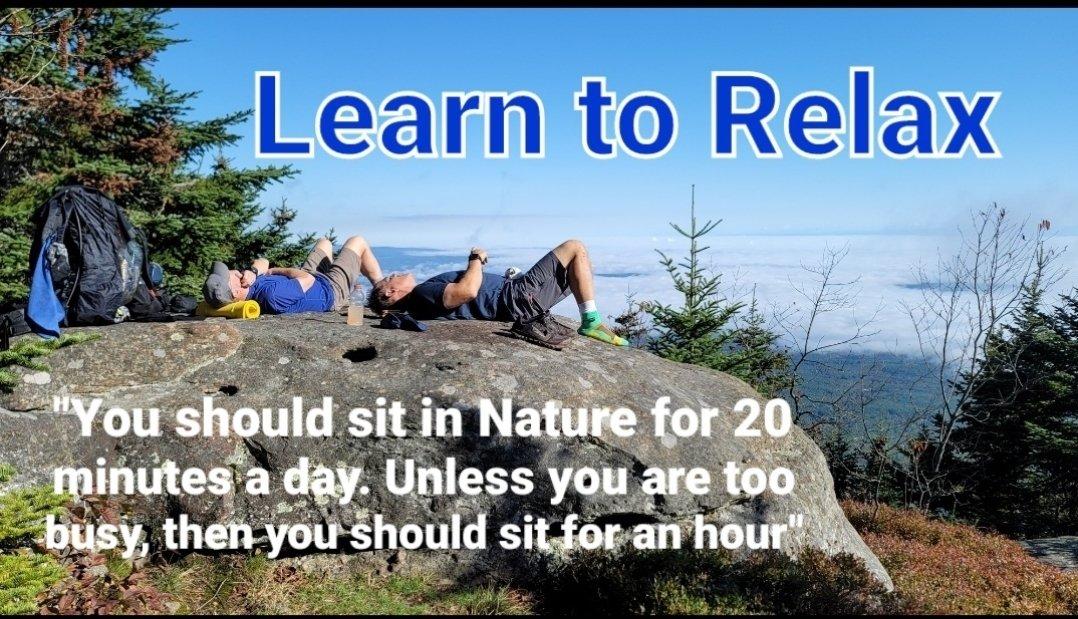 Learn to Relax

"You should sit in Nature for 20 minutes a day. Unless you are too busy, then you should sit for an hour"